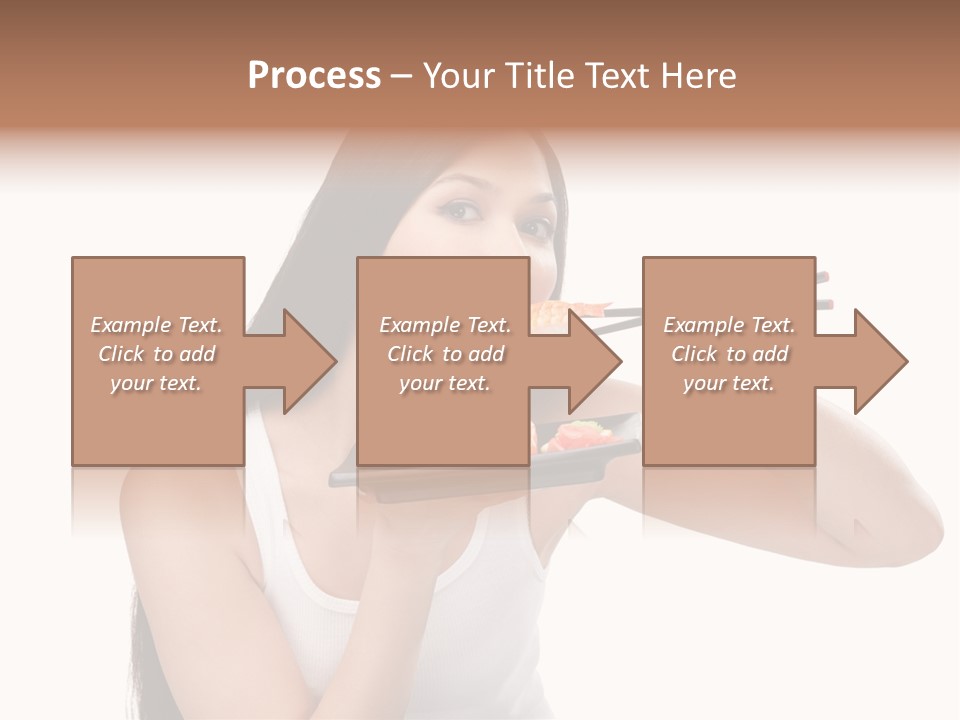 Process – Your Title Text Here

Example Text. Click to add your text.

Example Text. Click to add your text.

Example Text. Click to add your text.